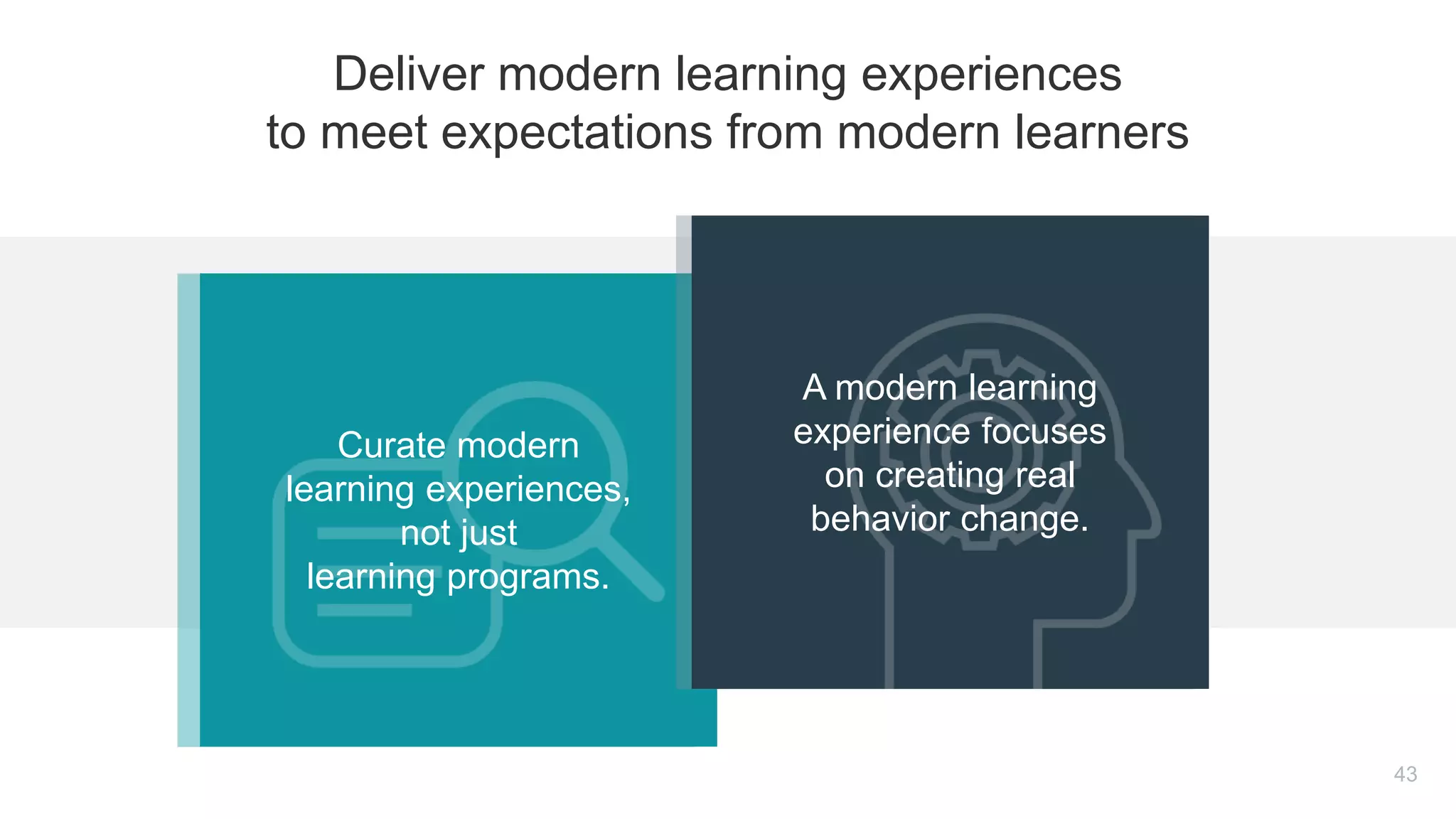 Deliver modern learning experiences to meet expectations from modern learners

Curate modern learning experiences, not just learning programs.

A modern learning experience focuses on creating real behavior change.

43